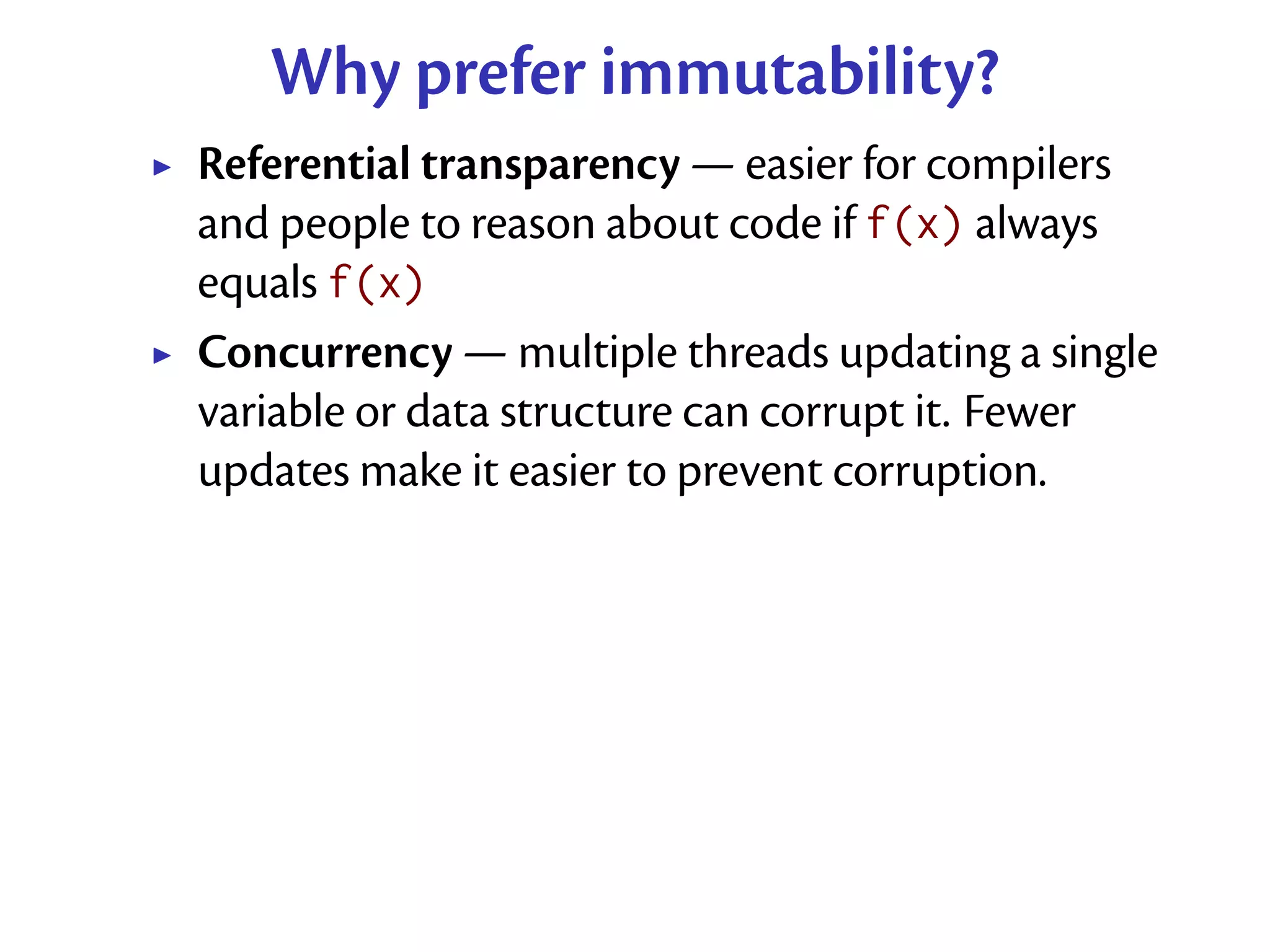 Why prefer immutability?

▸ Referential transparency — easier for compilers and people to reason about code if f(x) always equals f(x)

▸ Concurrency — multiple threads updating a single variable or data structure can corrupt it. Fewer updates make it easier to prevent corruption.